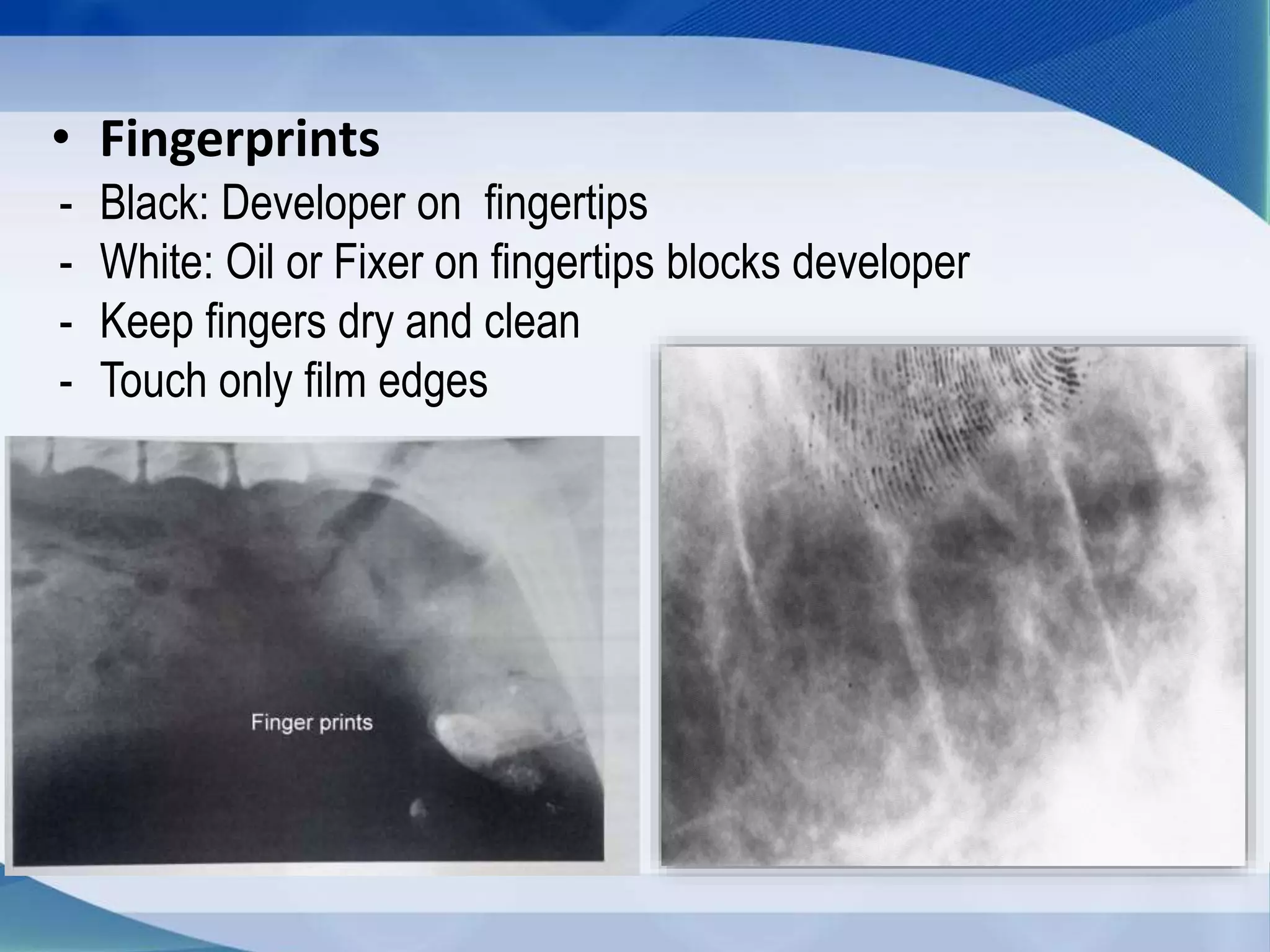 • Fingerprints
- Black: Developer on fingertips
- White: Oil or Fixer on fingertips blocks developer
- Keep fingers dry and clean
- Touch only film edges

Finger prints